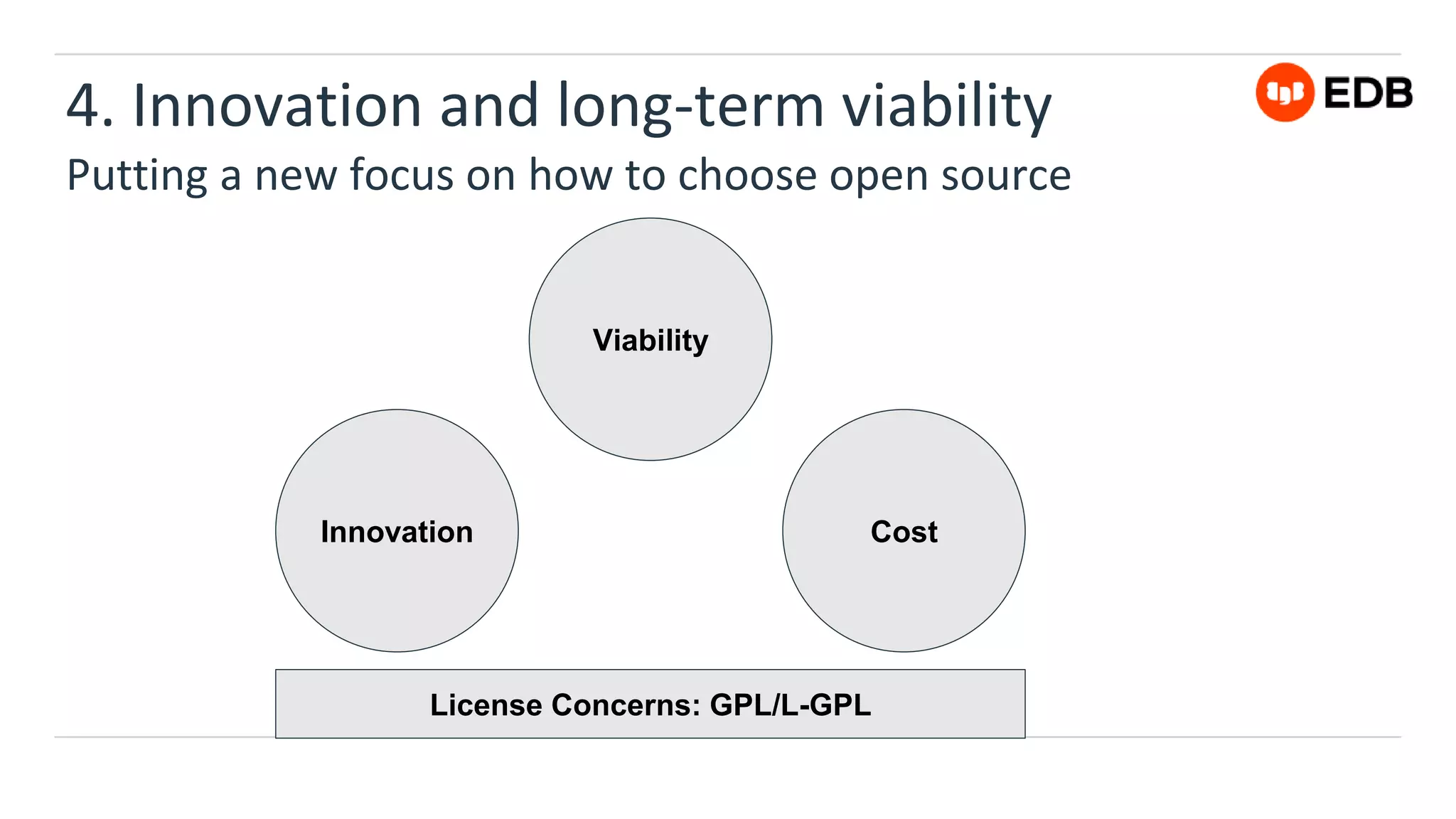 4. Innovation and long-term viability

EDB

Putting a new focus on how to choose open source

Viability

Innovation

Cost

License Concerns: GPL/L-GPL